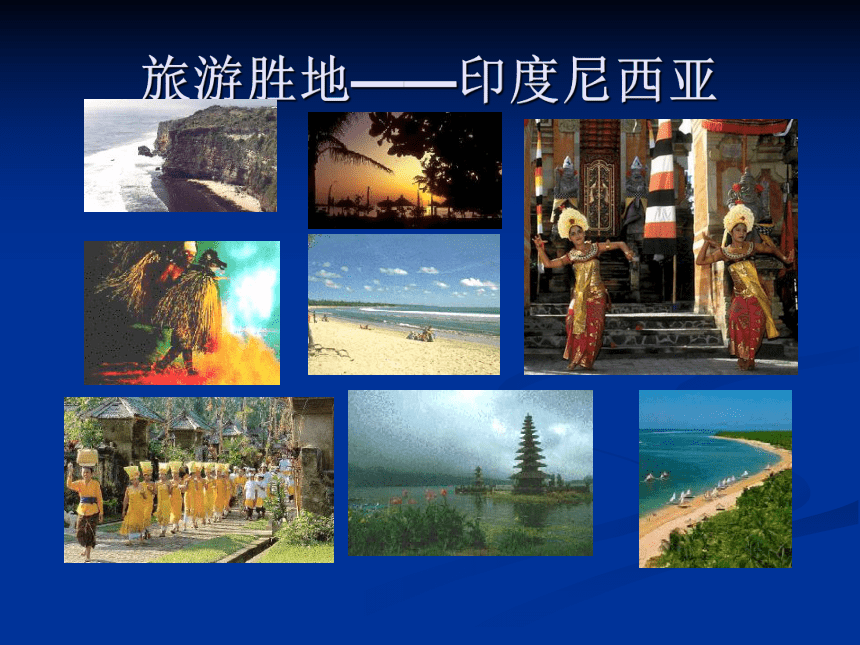 旅游胜地——印度尼西亚